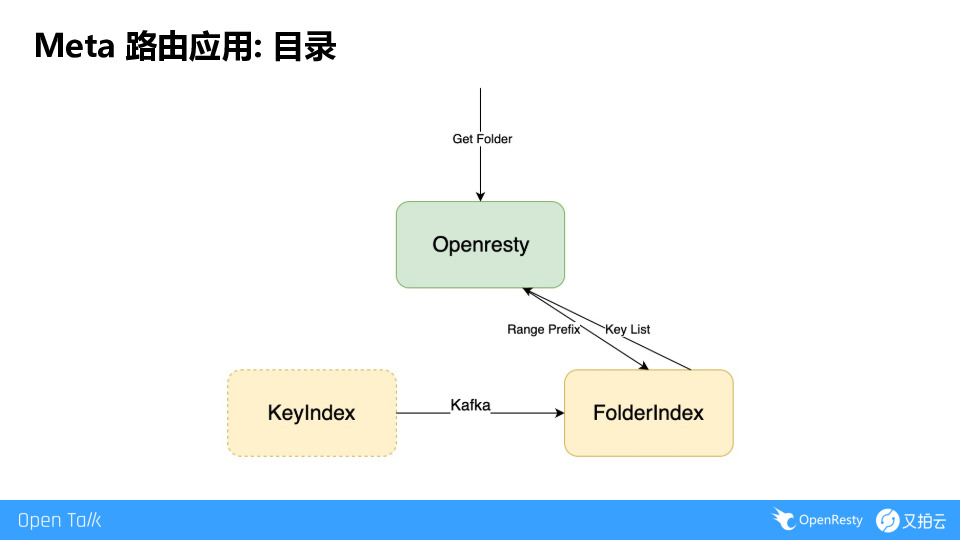 Meta 路由应用: 目录

Get Folder

Openresty

Range Prefix

Key List

KeyIndex

Kafka

FolderIndex

Open Talk

OpenResty

又拍云